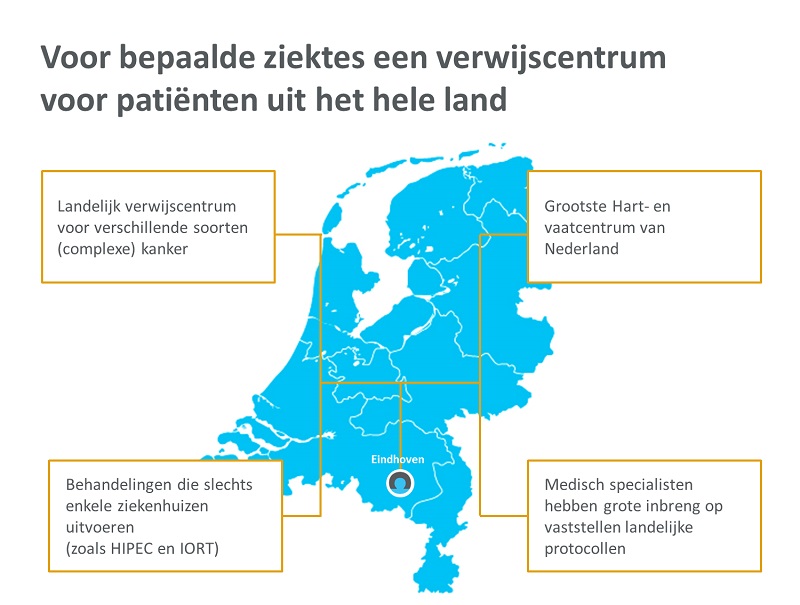 Voor bepaalde ziektes een verwijscentrum voor patiënten uit het hele land

Landelijk verwijscentrum voor verschillende soorten (complexe) kanker

Grootste Hart- en vaatcentrum van Nederland

Eindhoven

Behandelingen die slechts enkele ziekenhuizen uitvoeren
(zoals HIPEC en IORT)

Medisch specialisten hebben grote inbreng op vaststellen landelijke protocollen